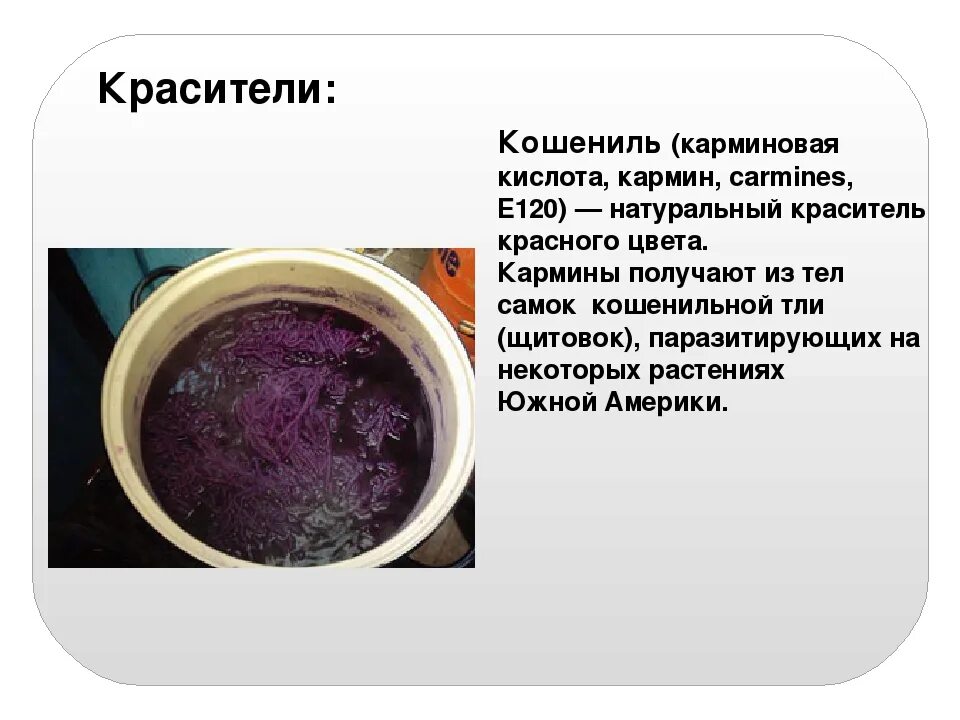 Красители:

Кошениль (карминовая кислота, кармин, carmines, E120) — натуральный краситель красного цвета.
Кармины получают из тел самок кошенильной тли (щитовок), паразитирующих на некоторых растениях Южной Америки.